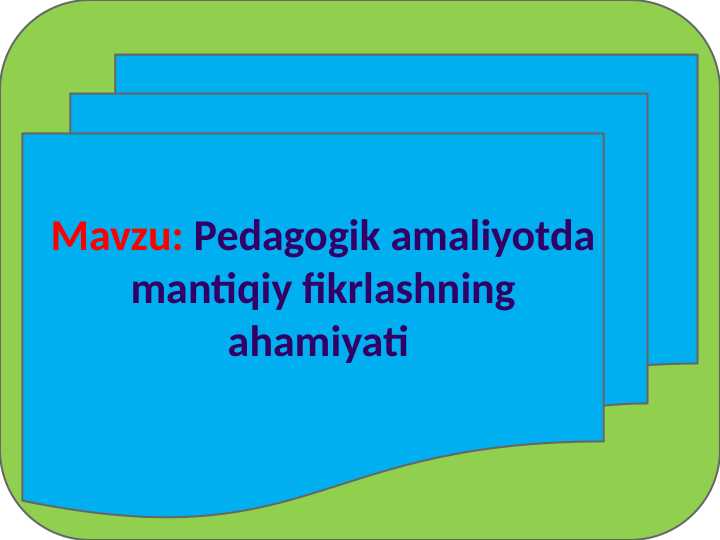 Mavzu: Pedagogik amaliyotda mantiqiy fikrlashning ahamiyati